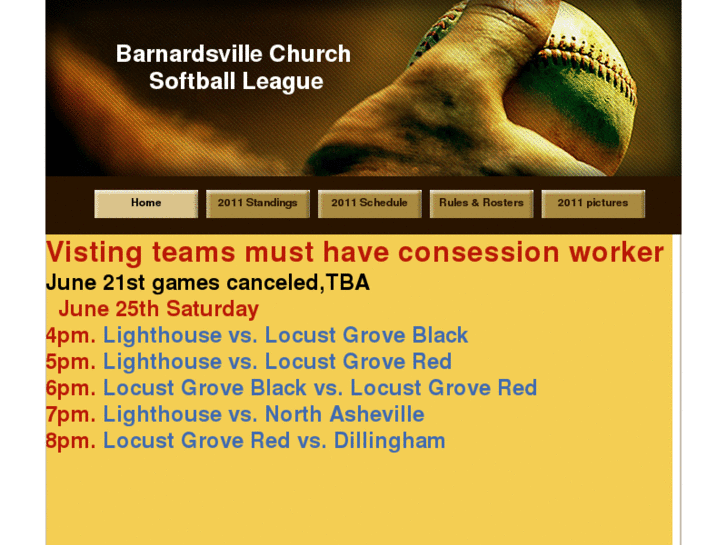 Barnardsville Church
Softball League

Home
2011 Standings
2011 Schedule
Rules & Rosters
2011 pictures

Visting teams must have consession worker
June 21st games canceled,TBA
June 25th Saturday
4pm. Lighthouse vs. Locust Grove Black
5pm. Lighthouse vs. Locust Grove Red
6pm. Locust Grove Black vs. Locust Grove Red
7pm. Lighthouse vs. North Asheville
8pm. Locust Grove Red vs. Dillingham